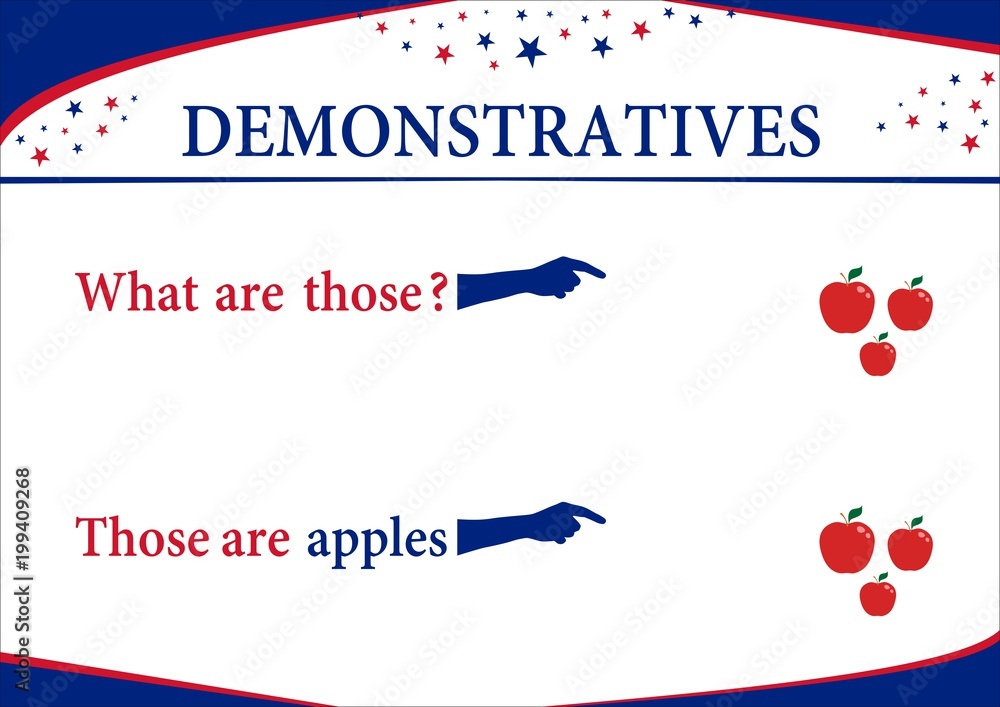 DEMONSTRATIVES

What are those?

Those are apples

Adobe Stock | #199409268